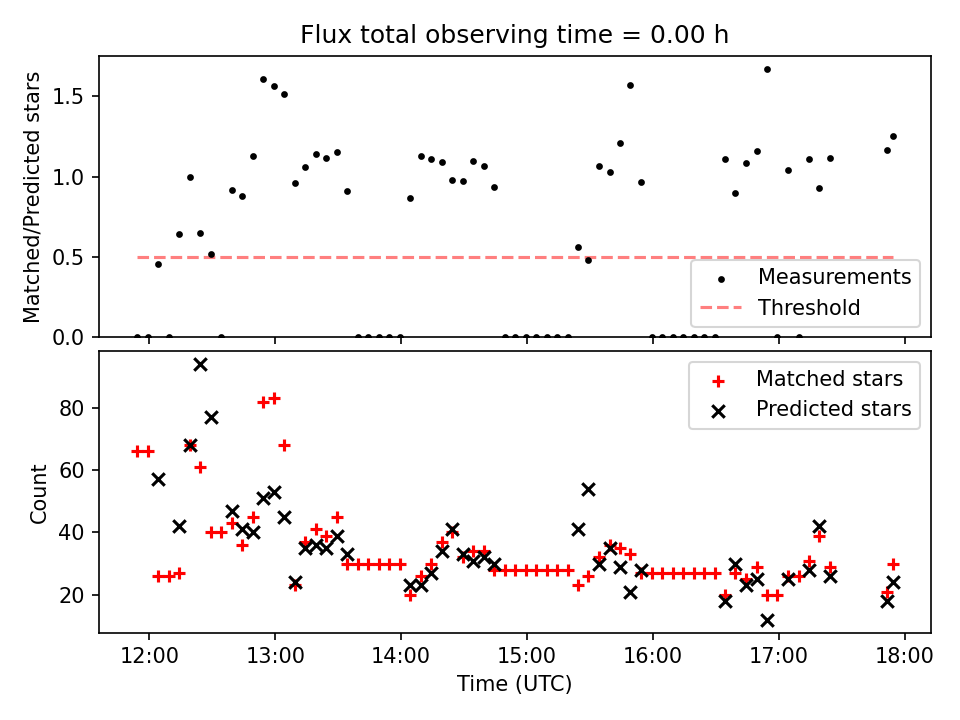 Flux total observing time = 0.00 h

Matched/Predicted stars

1.5
1.0
0.5
0.0

Measurements
Threshold

Count

80
60
40
20

Matched stars
Predicted stars

12:00
13:00
14:00
15:00
16:00
17:00
18:00

Time (UTC)